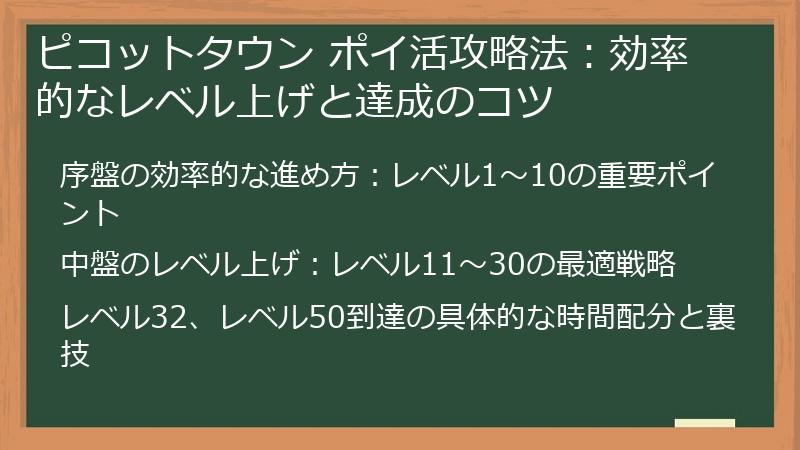 ピコットタウン ポイ活攻略法：効率的なレベル上げと達成のコツ

序盤の効率的な進め方：レベル1～10の重要ポイント

中盤のレベル上げ：レベル11～30の最適戦略

レベル32、レベル50到達の具体的な時間配分と裏技